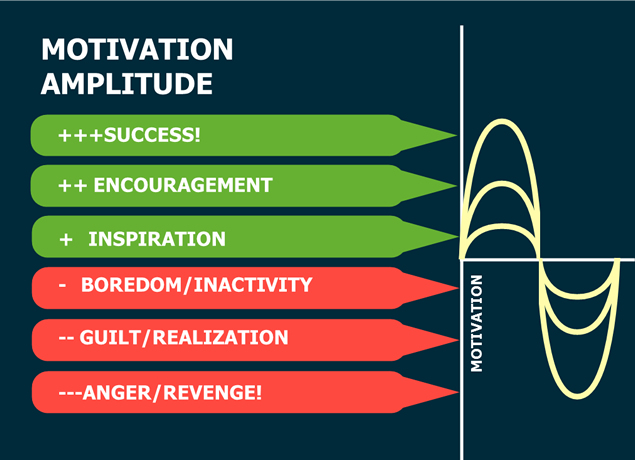 MOTIVATION AMPLITUDE

+++SUCCESS!

++ ENCOURAGEMENT

+ INSPIRATION

- BOREDOM/INACTIVITY

-- GUILT/REALIZATION

---ANGER/REVENGE!

MOTIVATION